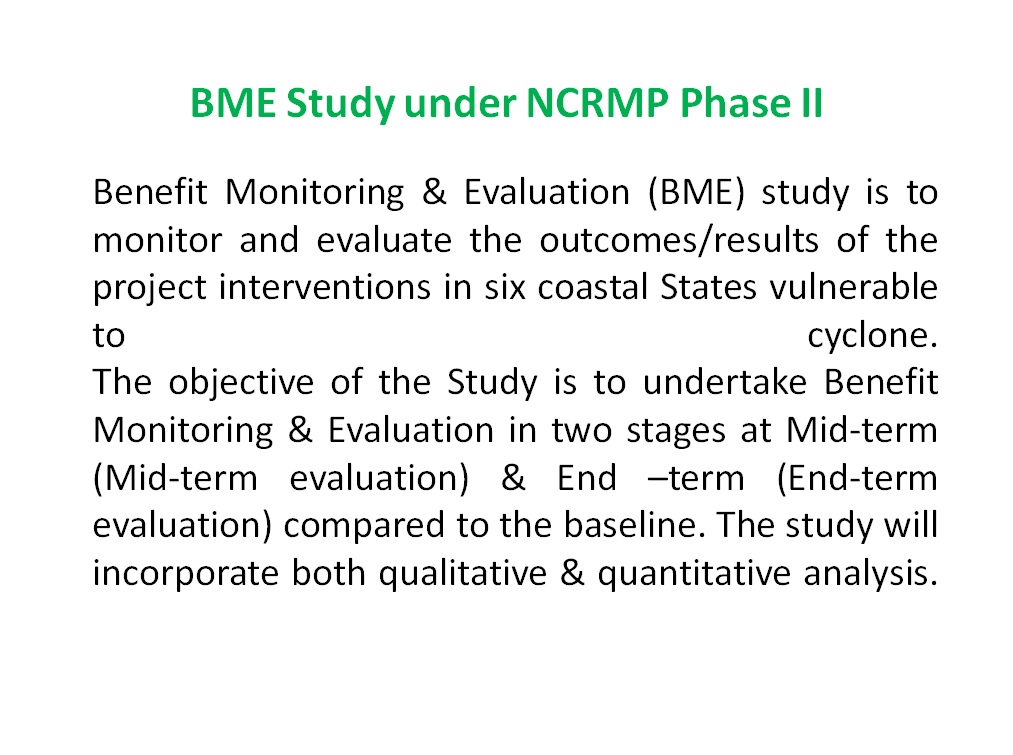 BME Study under NCRMP Phase II

Benefit Monitoring & Evaluation (BME) study is to monitor and evaluate the outcomes/results of the project interventions in six coastal States vulnerable to cyclone.
The objective of the Study is to undertake Benefit Monitoring & Evaluation in two stages at Mid-term (Mid-term evaluation) & End –term (End-term evaluation) compared to the baseline. The study will incorporate both qualitative & quantitative analysis.